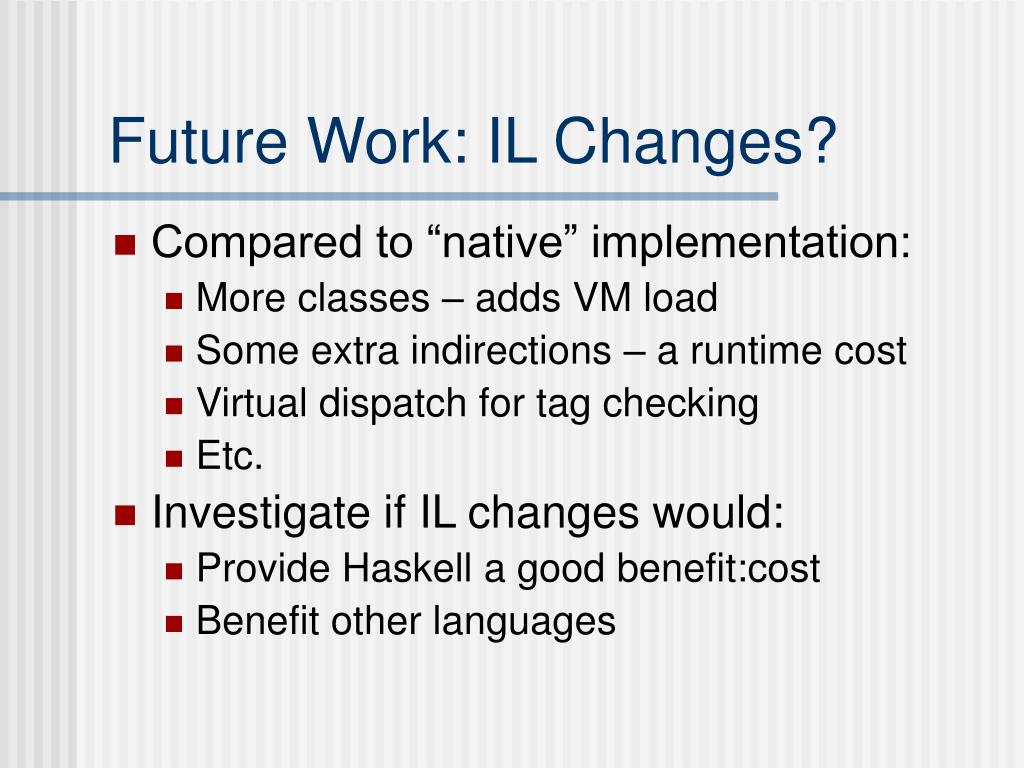 Future Work: IL Changes?

Compared to “native” implementation:
More classes – adds VM load
Some extra indirections – a runtime cost
Virtual dispatch for tag checking
Etc.

Investigate if IL changes would:
Provide Haskell a good benefit:cost
Benefit other languages